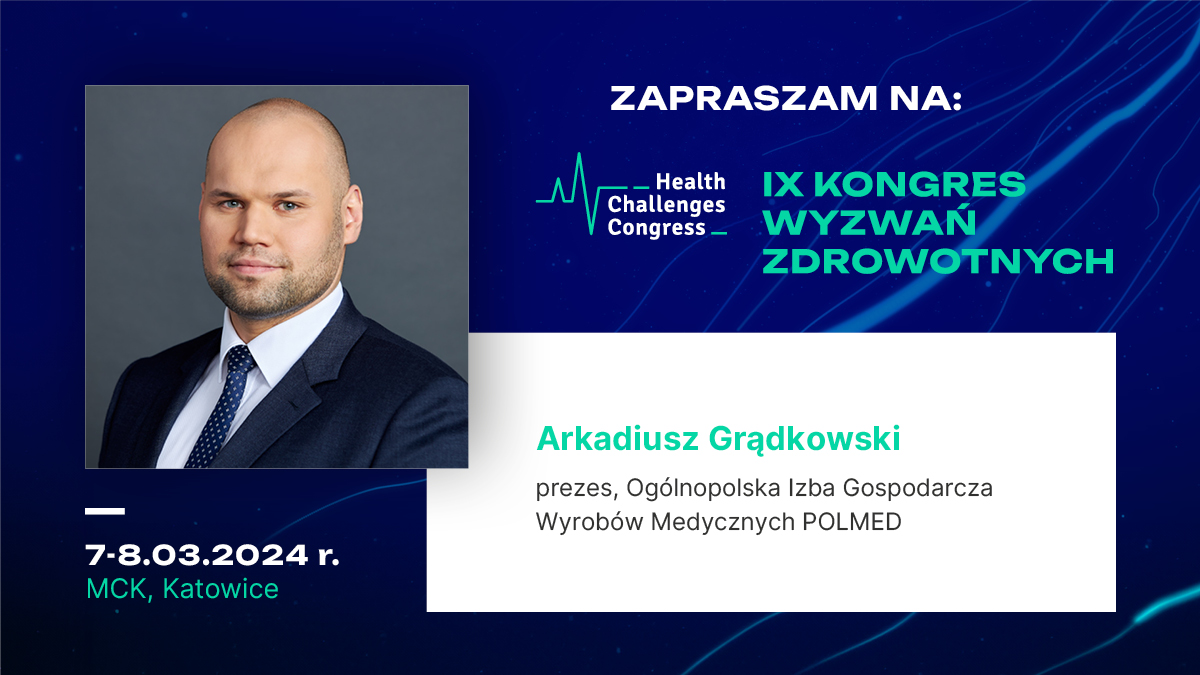 ZAPRASZAM NA:

Health Challenges Congress

IX KONGRES WYZWAŃ ZDROWOTNYCH

Arkadiusz Grądkowski

prezes, Ogólnopolska Izba Gospodarcza Wyrobów Medycznych POLMED

7-8.03.2024 r.
MCK, Katowice